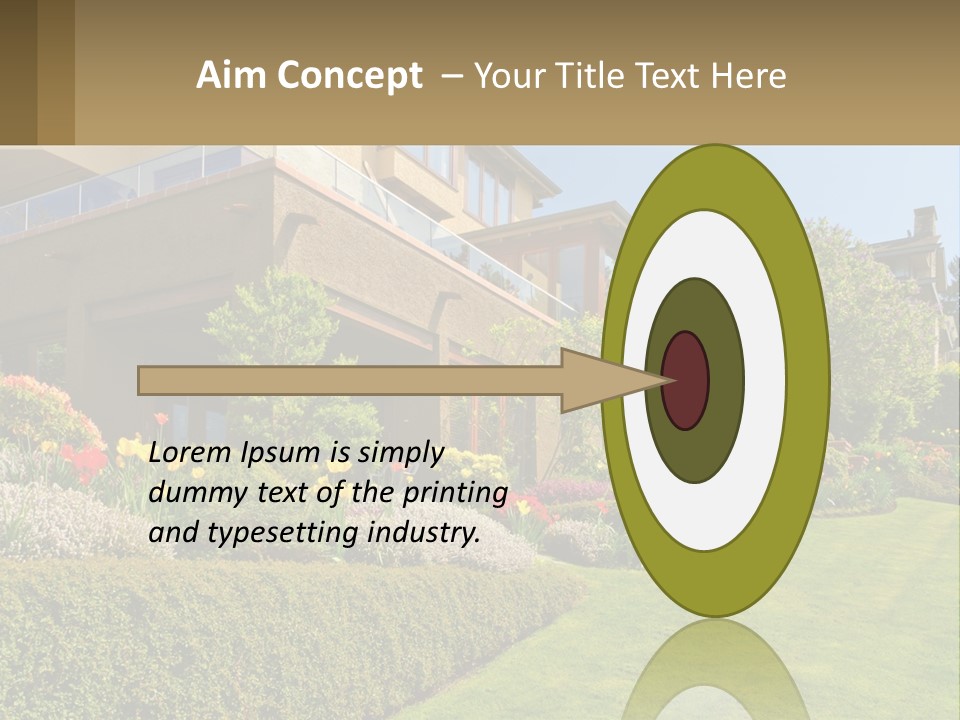 Aim Concept – Your Title Text Here

Lorem Ipsum is simply dummy text of the printing and typesetting industry.